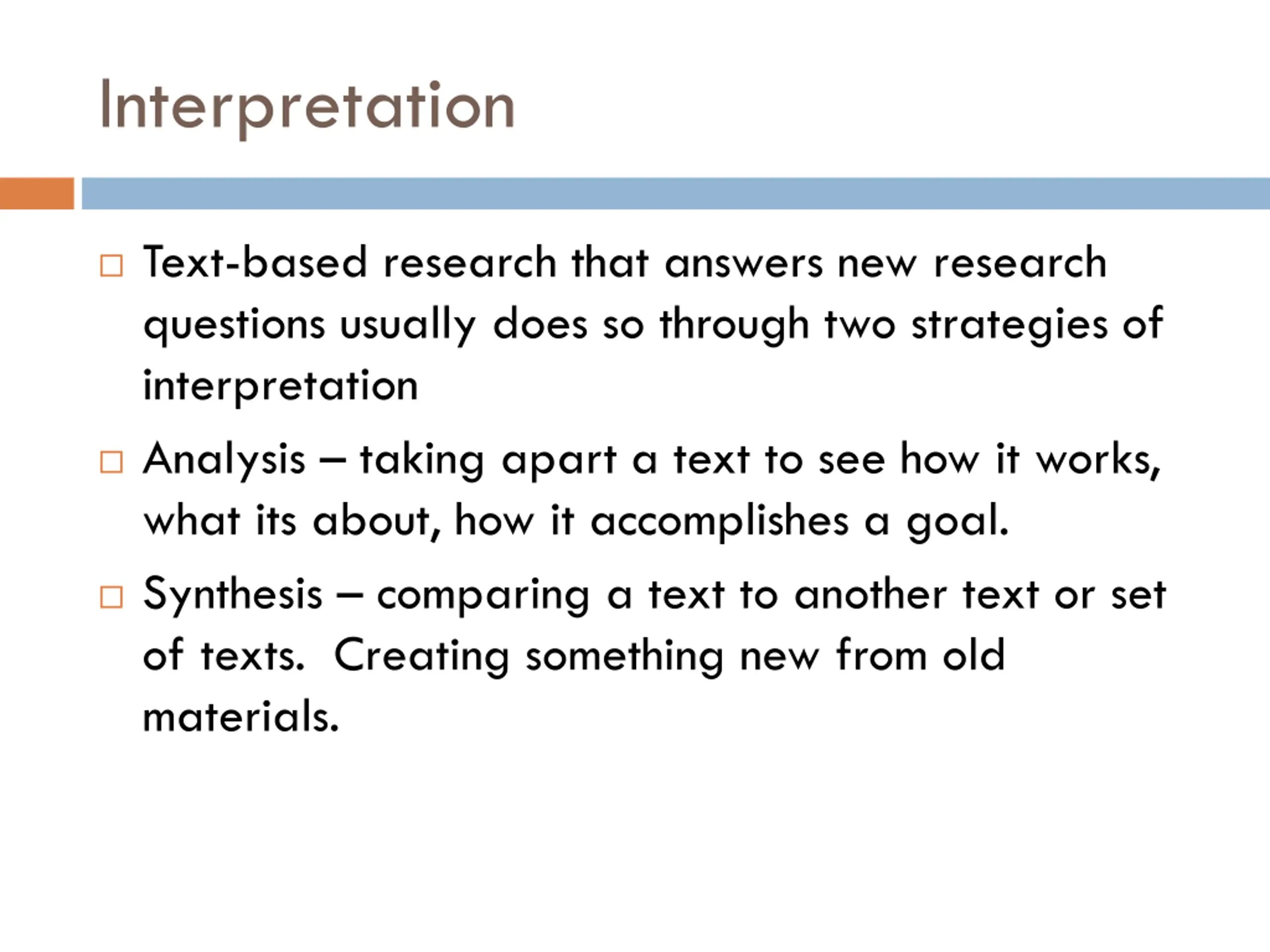 Interpretation

□ Text-based research that answers new research questions usually does so through two strategies of interpretation

□ Analysis – taking apart a text to see how it works, what its about, how it accomplishes a goal.

□ Synthesis – comparing a text to another text or set of texts.  Creating something new from old materials.